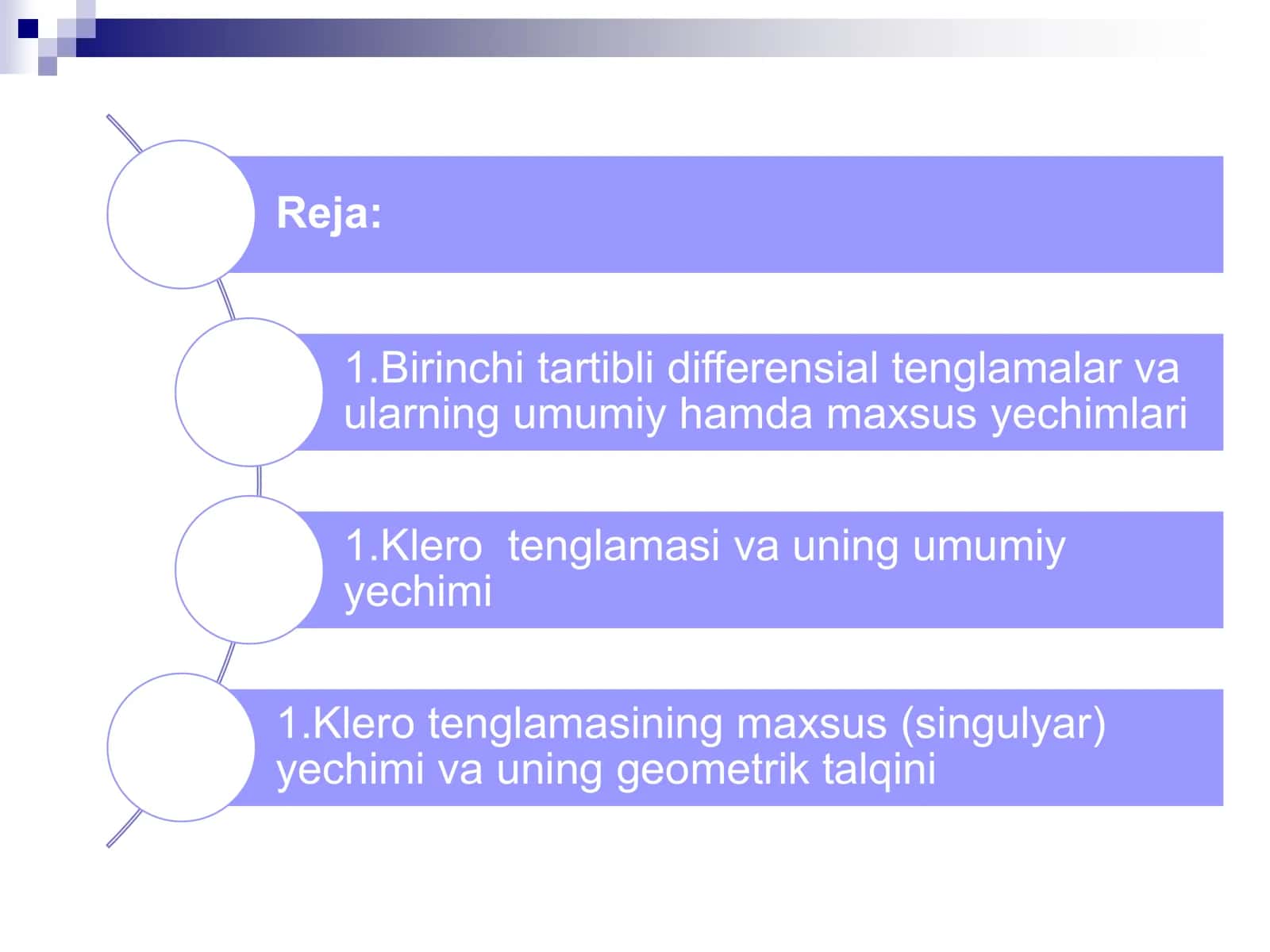 Reja:

1.Birinchi tartibli differensial tenglamalar va ularning umumiy hamda maxsus yechimlari

1.Klero  tenglamasi va uning umumiy yechimi

1.Klero tenglamasining maxsus (singulyar) yechimi va uning geometrik talqini